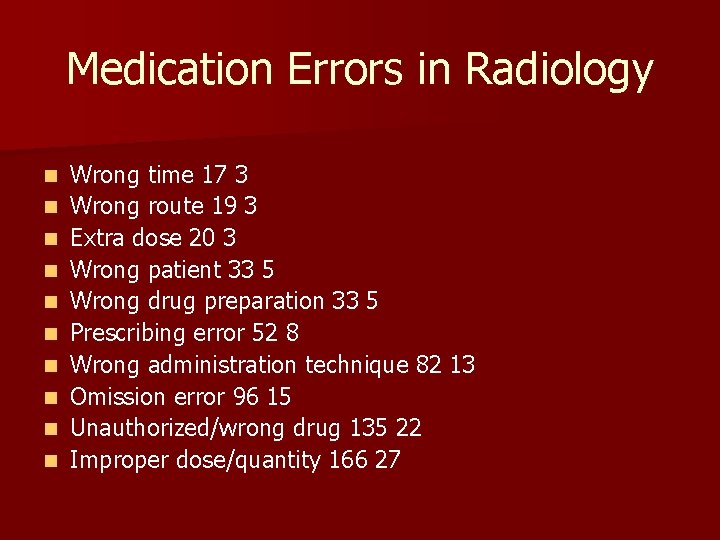 Medication Errors in Radiology

- Wrong time 17 3
- Wrong route 19 3
- Extra dose 20 3
- Wrong patient 33 5
- Wrong drug preparation 33 5
- Prescribing error 52 8
- Wrong administration technique 82 13
- Omission error 96 15
- Unauthorized/wrong drug 135 22
- Improper dose/quantity 166 27